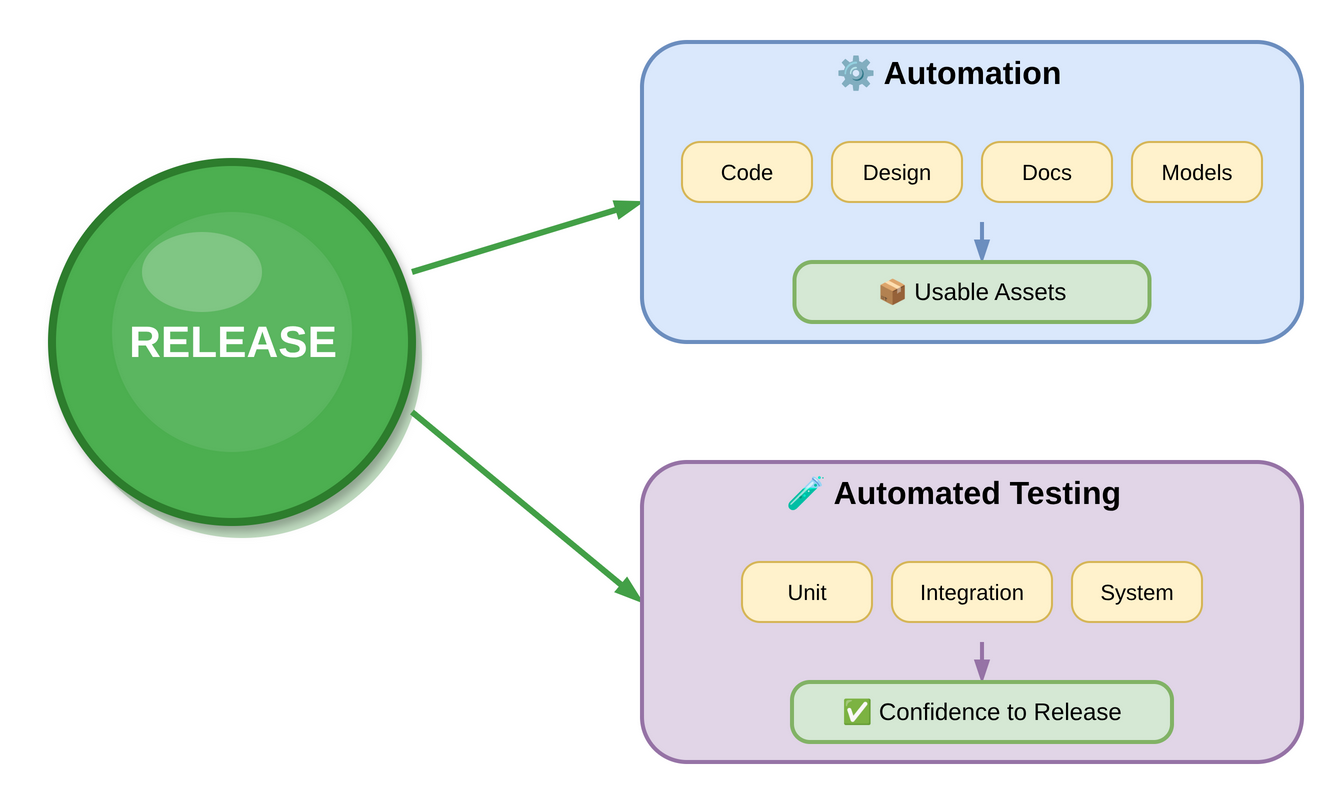 RELEASE

⚙️ Automation

Code

Design

Docs

Models

📦 Usable Assets

🧪 Automated Testing

Unit

Integration

System

✅ Confidence to Release